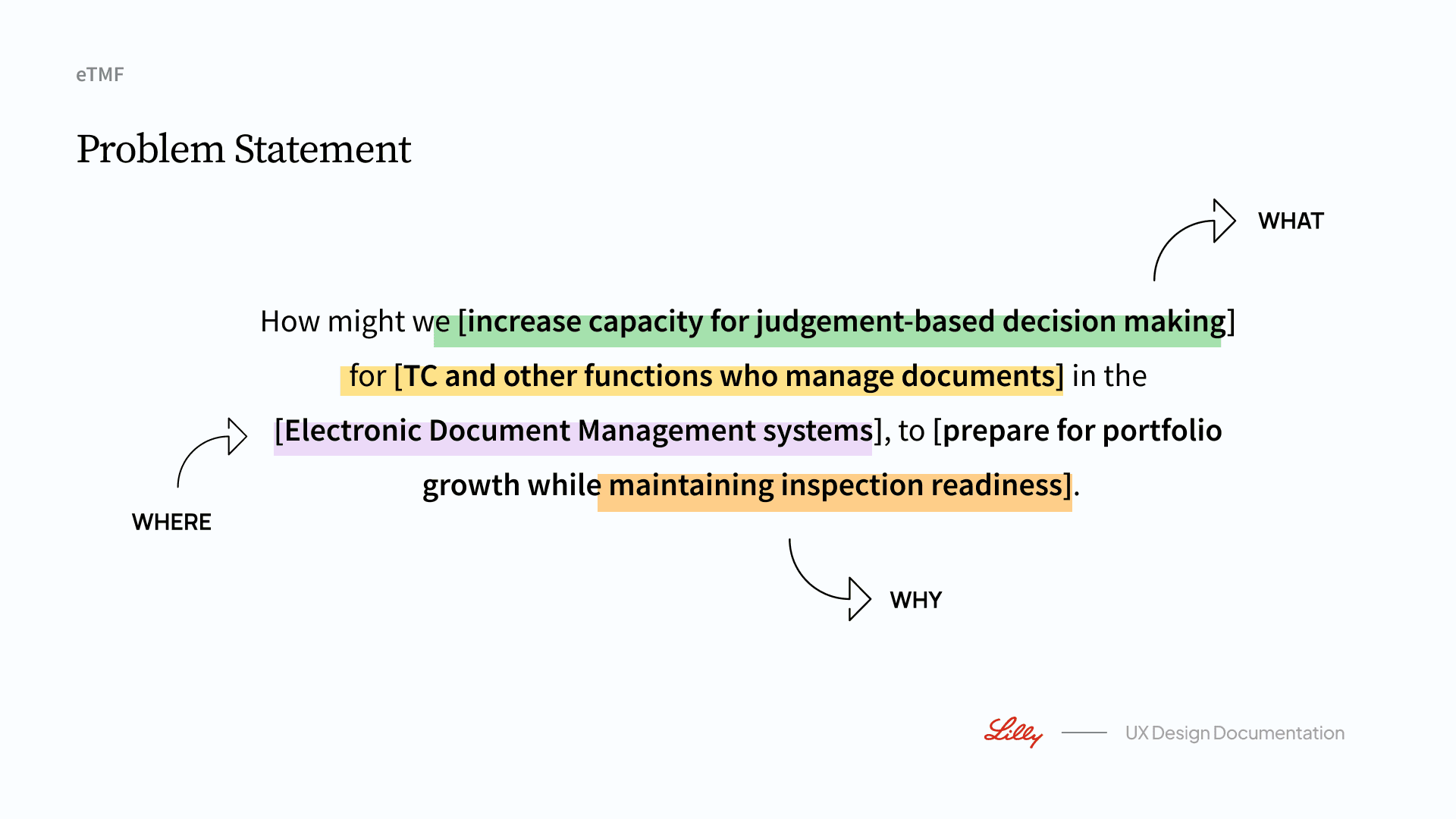 eTMF

Problem Statement

WHAT

How might we [increase capacity for judgement-based decision making] for [TC and other functions who manage documents] in the [Electronic Document Management systems], to [prepare for portfolio growth while maintaining inspection readiness].

WHERE

WHY

Lilly

UX Design Documentation